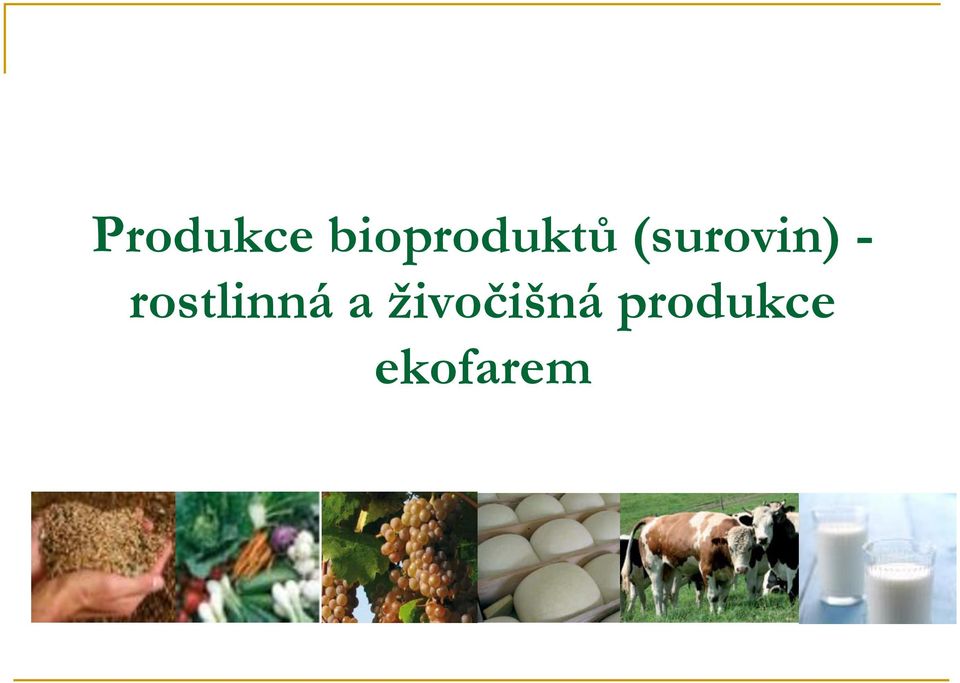 Produkce bioproduktů (surovin) - rostlinná a živočišná produkce ekofarem